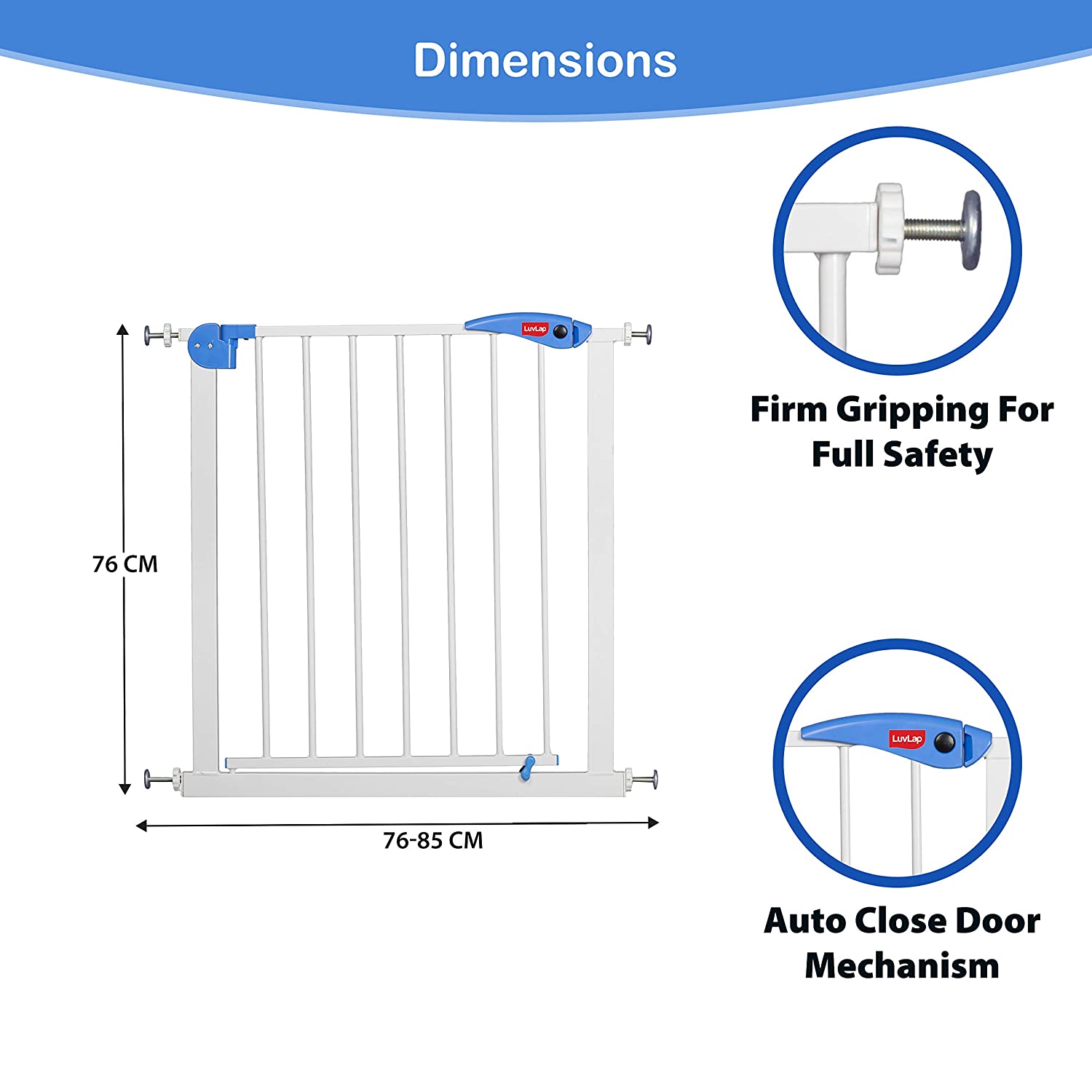 Dimensions

LuvLap

76 CM

76-85 CM

Firm Gripping For Full Safety

LuvLap

Auto Close Door Mechanism